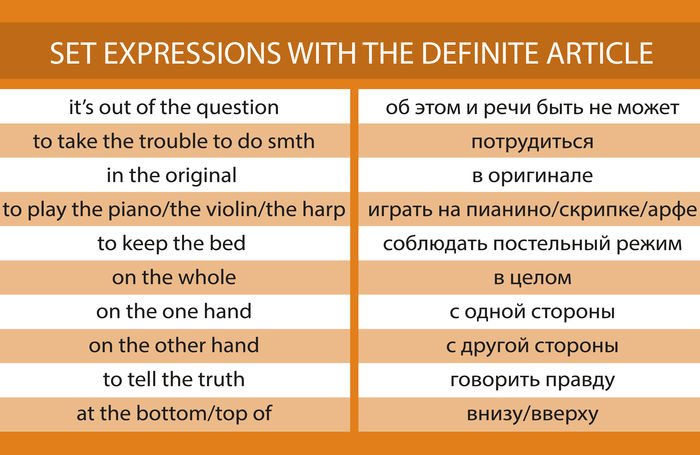 SET EXPRESSIONS WITH THE DEFINITE ARTICLE

| | |
|---|---|
| it's out of the question | об этом и речи быть не может |
| to take the trouble to do smth | потрудиться |
| in the original | в оригинале |
| to play the piano/the violin/the harp | играть на пианино/скрипке/арфе |
| to keep the bed | соблюдать постельный режим |
| on the whole | в целом |
| on the one hand | с одной стороны |
| on the other hand | с другой стороны |
| to tell the truth | говорить правду |
| at the bottom/top of | внизу/вверху |